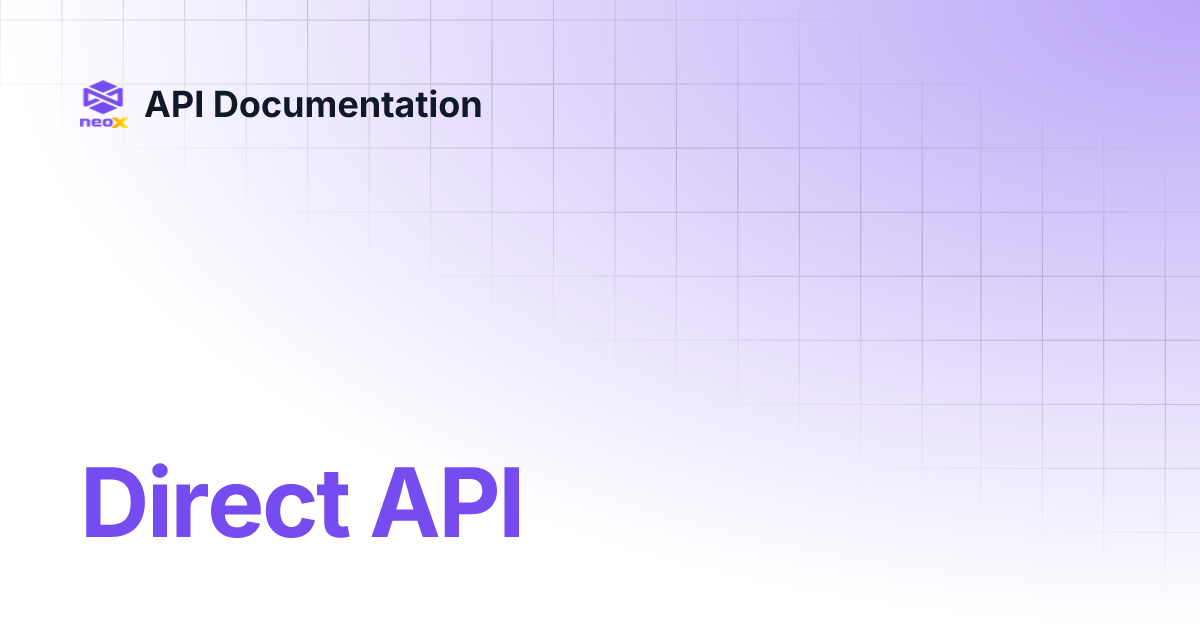 neoX API Documentation

Direct API